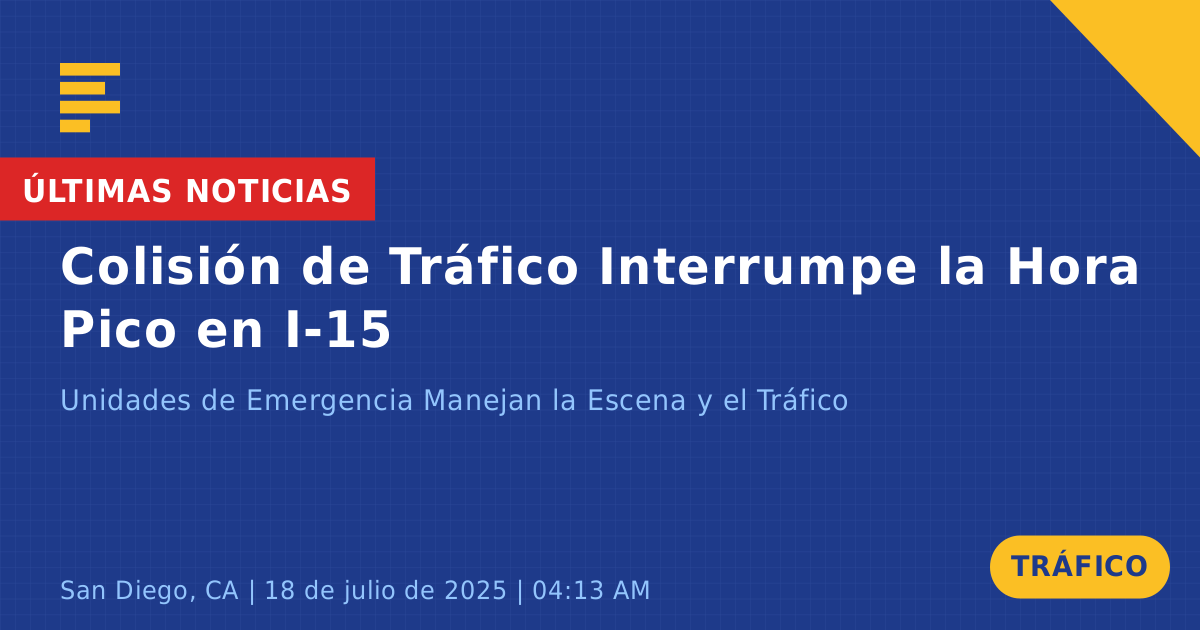 ÚLTIMAS NOTICIAS

Colisión de Tráfico Interrumpe la Hora Pico en I-15

Unidades de Emergencia Manejan la Escena y el Tráfico

San Diego, CA | 18 de julio de 2025 | 04:13 AM

TRÁFICO